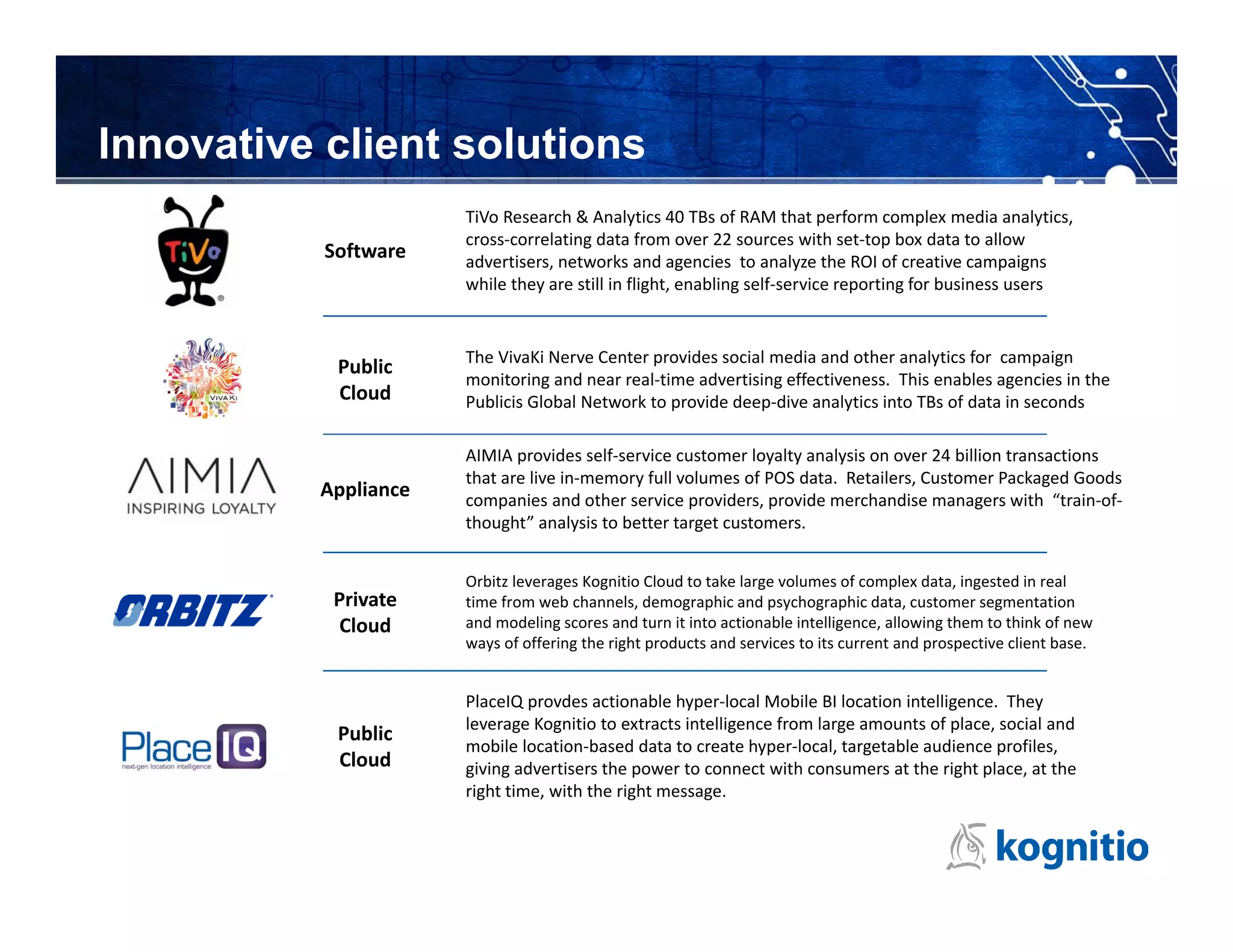 Innovative client solutions

TiVo

Software

TiVo Research & Analytics 40 TBs of RAM that perform complex media analytics, cross-correlating data from over 22 sources with set-top box data to allow advertisers, networks and agencies to analyze the ROI of creative campaigns while they are still in flight, enabling self-service reporting for business users

VIVAKI

Public Cloud

The VivaKi Nerve Center provides social media and other analytics for campaign monitoring and near real-time advertising effectiveness. This enables agencies in the Publicis Global Network to provide deep-dive analytics into TBs of data in seconds

AIMIA
INSPIRING LOYALTY

Appliance

AIMIA provides self-service customer loyalty analysis on over 24 billion transactions that are live in-memory full volumes of POS data. Retailers, Customer Packaged Goods companies and other service providers, provide merchandise managers with "train-of-thought" analysis to better target customers.

ORBITZ

Private Cloud

Orbitz leverages Kognitio Cloud to take large volumes of complex data, ingested in real time from web channels, demographic and psychographic data, customer segmentation and modeling scores and turn it into actionable intelligence, allowing them to think of new ways of offering the right products and services to its current and prospective client base.

PlaceIQ
next-gen location intelligence

Public Cloud

PlaceIQ provdes actionable hyper-local Mobile BI location intelligence. They leverage Kognitio to extracts intelligence from large amounts of place, social and mobile location-based data to create hyper-local, targetable audience profiles, giving advertisers the power to connect with consumers at the right place, at the right time, with the right message.

kognitio